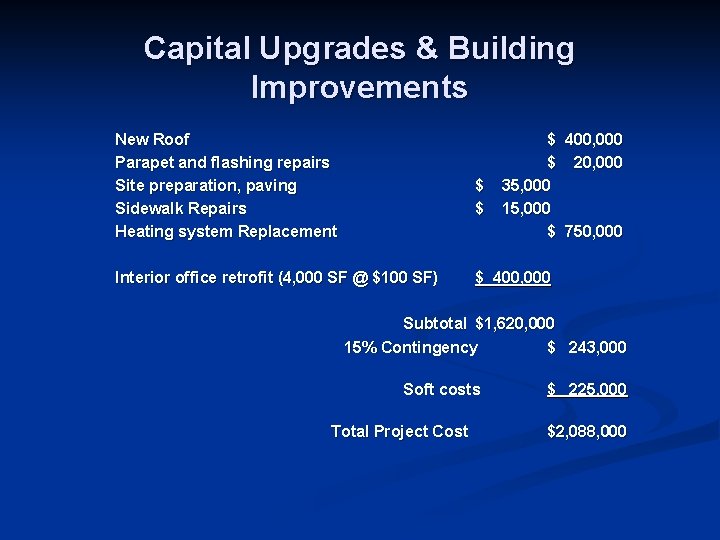 Capital Upgrades & Building Improvements

New Roof $ 400,000
Parapet and flashing repairs $ 20,000
Site preparation, paving $ 35,000
Sidewalk Repairs $ 15,000
Heating system Replacement $ 750,000

Interior office retrofit (4,000 SF @ $100 SF) $ 400,000

Subtotal $1,620,000
15% Contingency $ 243,000

Soft costs $ 225,000

Total Project Cost $2,088,000